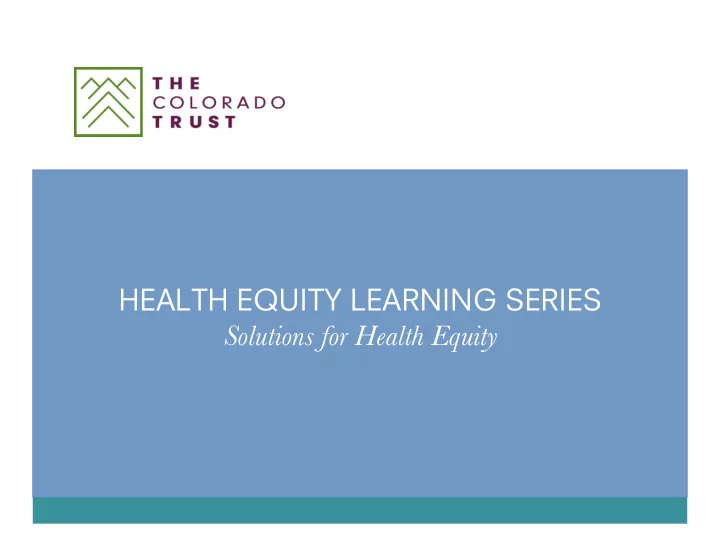 THE
COLORADO
TRUST

HEALTH EQUITY LEARNING SERIES
Solutions for Health Equity